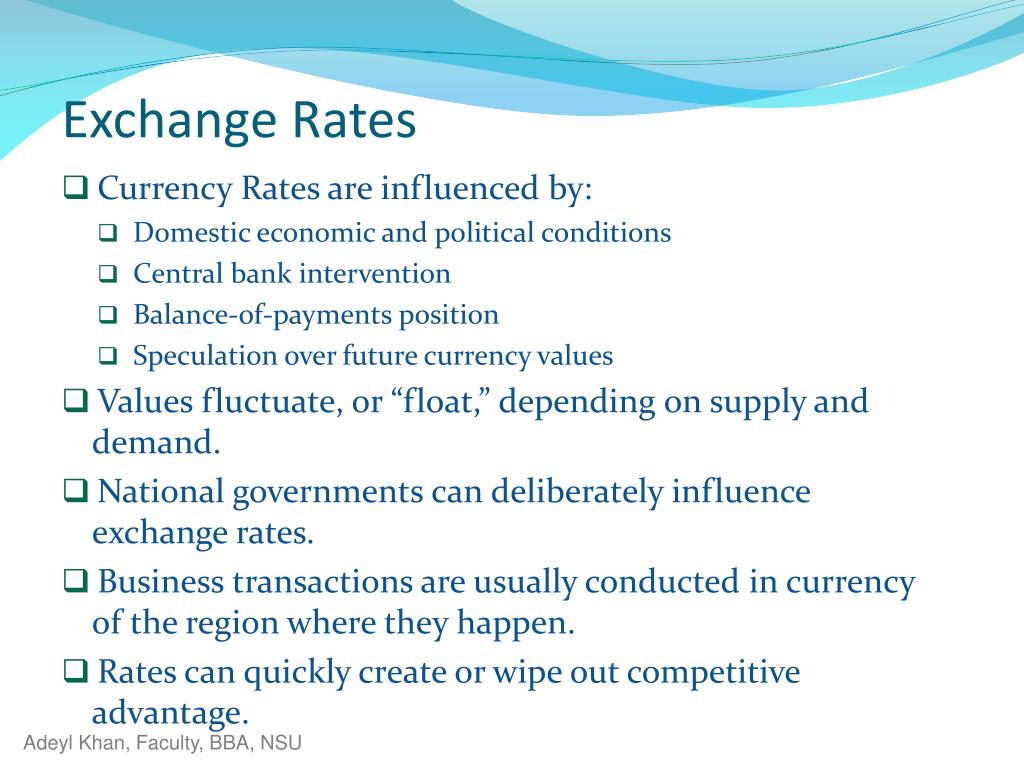 Exchange Rates

❑ Currency Rates are influenced by:

❑ Domestic economic and political conditions

❑ Central bank intervention

❑ Balance-of-payments position

❑ Speculation over future currency values

❑ Values fluctuate, or “float,” depending on supply and demand.

❑ National governments can deliberately influence exchange rates.

❑ Business transactions are usually conducted in currency of the region where they happen.

❑ Rates can quickly create or wipe out competitive advantage.

Adeyl Khan, Faculty, BBA, NSU